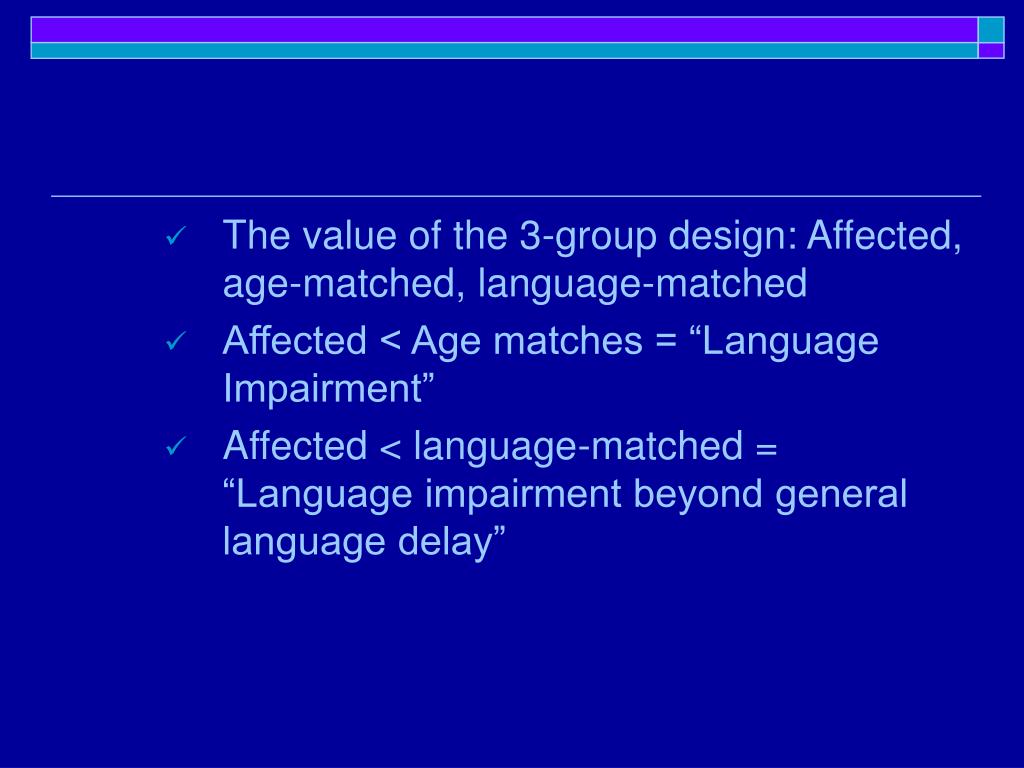 ✓ The value of the 3-group design: Affected, age-matched, language-matched

✓ Affected < Age matches = “Language Impairment”

✓ Affected < language-matched = “Language impairment beyond general language delay”